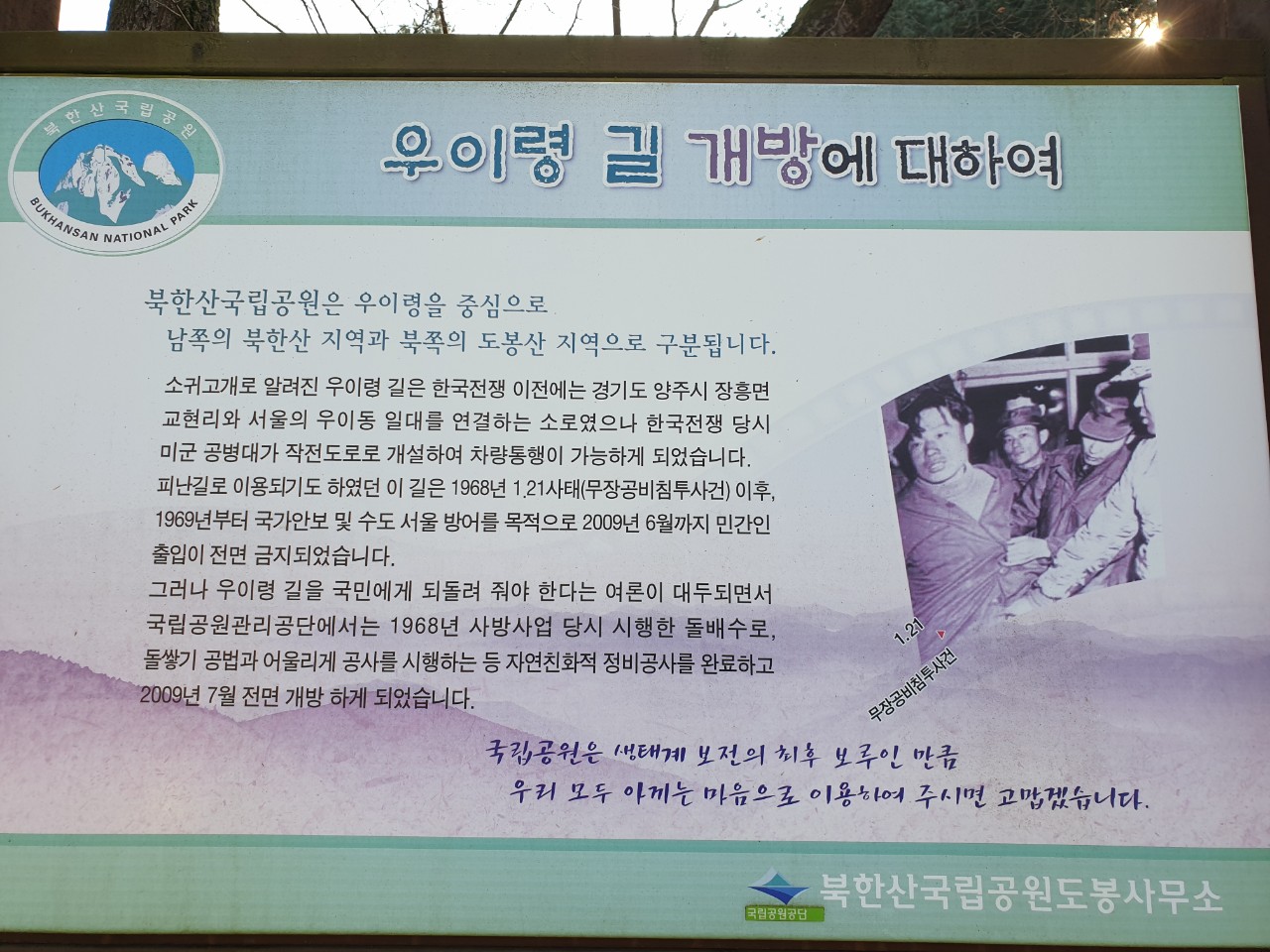 북한산국립공원
BUKHANSAN NATIONAL PARK

우이령 길 개방에 대하여

북한산국립공원은 우이령을 중심으로
남쪽의 북한산 지역과 북쪽의 도봉산 지역으로 구분됩니다.

소귀고개로 알려진 우이령 길은 한국전쟁 이전에는 경기도 양주시 장흥면 교현리와 서울의 우이동 일대를 연결하는 소로였으나 한국전쟁 당시 미군 공병대가 작전도로로 개설하여 차량통행이 가능하게 되었습니다.
피난길로 이용되기도 하였던 이 길은 1968년 1.21사태(무장공비침투사건) 이후, 1969년부터 국가안보 및 수도 서울 방어를 목적으로 2009년 6월까지 민간인 출입이 전면 금지되었습니다.
그러나 우이령 길을 국민에게 되돌려 줘야 한다는 여론이 대두되면서 국립공원관리공단에서는 1968년 사방사업 당시 시행한 돌배수로, 돌쌓기 공법과 어울리게 공사를 시행하는 등 자연친화적 정비공사를 완료하고 2009년 7월 전면 개방 하게 되었습니다.

1.21
무장공비침투사건

국립공원은 생태계 보전의 최후 보루인 만큼
우리 모두 아끼는 마음으로 이용하여 주시면 고맙겠습니다.

국립공원공단
북한산국립공원도봉사무소